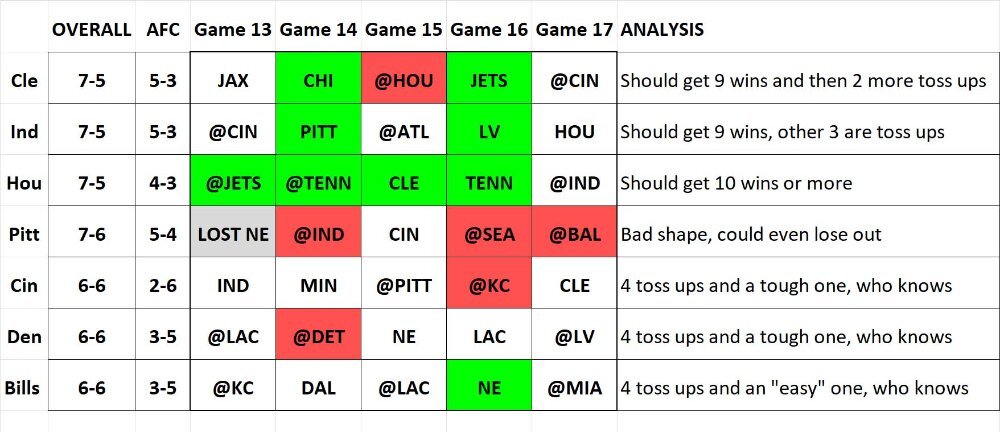 |  | OVERALL | AFC | Game 13 | Game 14 | Game 15 | Game 16 | Game 17 | ANALYSIS |
|---|---|---|---|---|---|---|---|---|
| Cle | 7-5 | 5-3 | JAX | CHI | @HOU | JETS | @CIN | Should get 9 wins and then 2 more toss ups |
| Ind | 7-5 | 5-3 | @CIN | PITT | @ATL | LV | HOU | Should get 9 wins, other 3 are toss ups |
| Hou | 7-5 | 4-3 | @JETS | @TENN | CLE | TENN | @IND | Should get 10 wins or more |
| Pitt | 7-6 | 5-4 | LOST NE | @IND | CIN | @SEA | @BAL | Bad shape, could even lose out |
| Cin | 6-6 | 2-6 | IND | MIN | @PITT | @KC | CLE | 4 toss ups and a tough one, who knows |
| Den | 6-6 | 3-5 | @LAC | @DET | NE | LAC | @LV | 4 toss ups and a tough one, who knows |
| Bills | 6-6 | 3-5 | @KC | DAL | @LAC | NE | @MIA | 4 toss ups and an "easy" one, who knows |